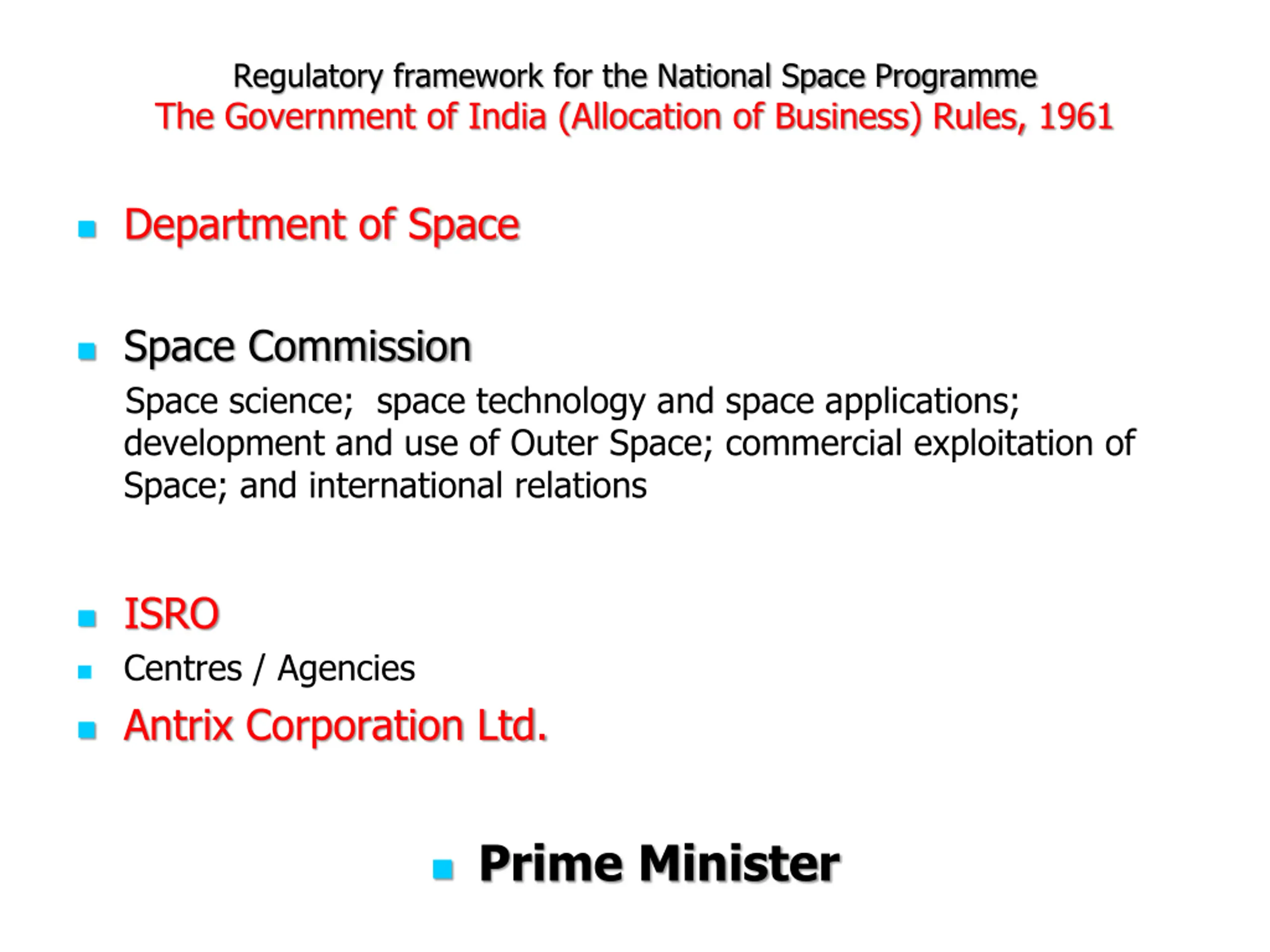 Regulatory framework for the National Space Programme
The Government of India (Allocation of Business) Rules, 1961

- Department of Space

- Space Commission

Space science; space technology and space applications; development and use of Outer Space; commercial exploitation of Space; and international relations

- ISRO
- Centres / Agencies
- Antrix Corporation Ltd.

- Prime Minister